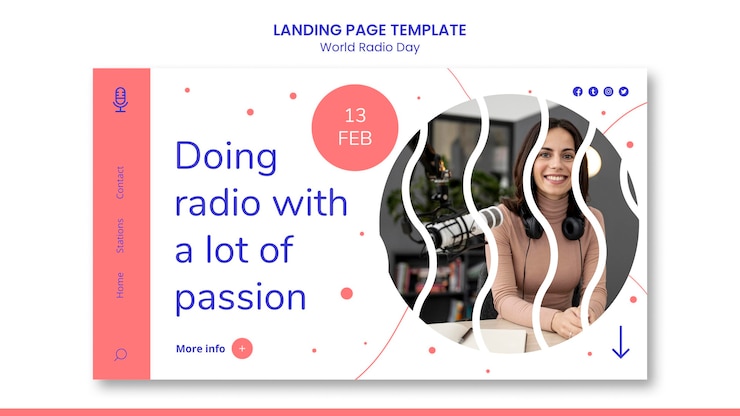 LANDING PAGE TEMPLATE
World Radio Day

Contact
Stations
Home

13
FEB

Doing radio with a lot of passion

More info +